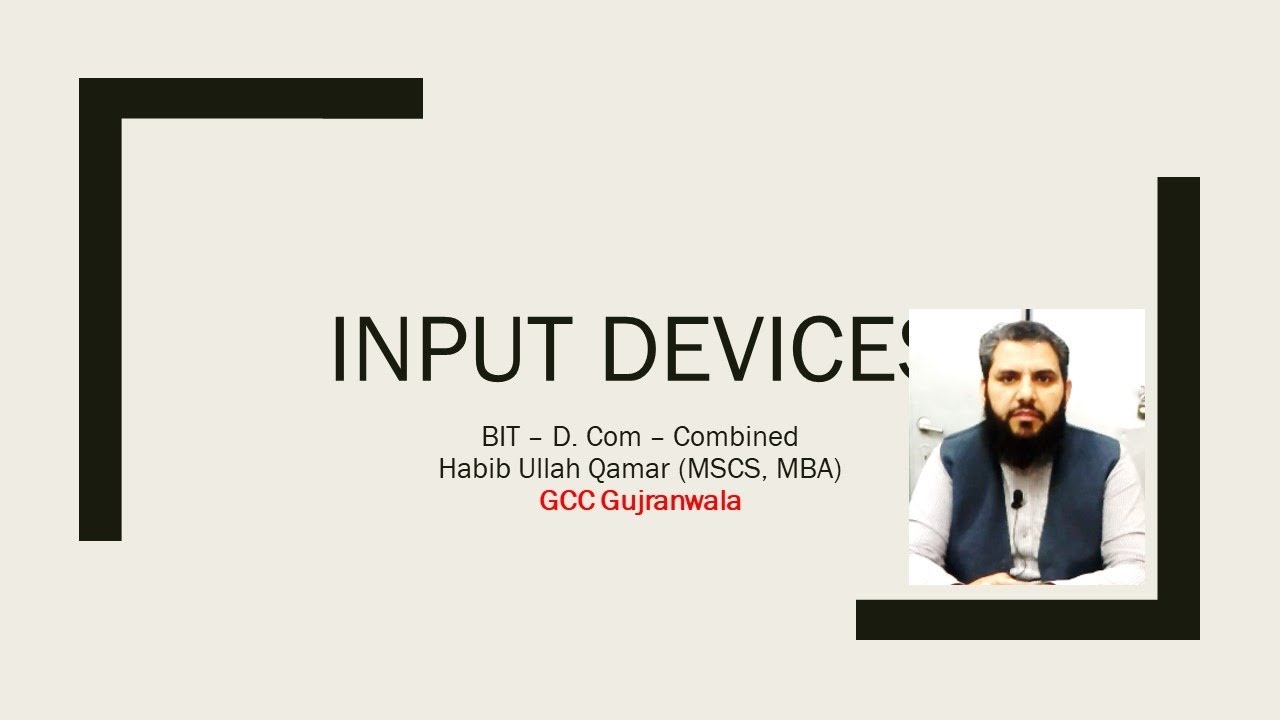 INPUT DEVICES

BIT – D. Com – Combined
Habib Ullah Qamar (MSCS, MBA)
GCC Gujranwala